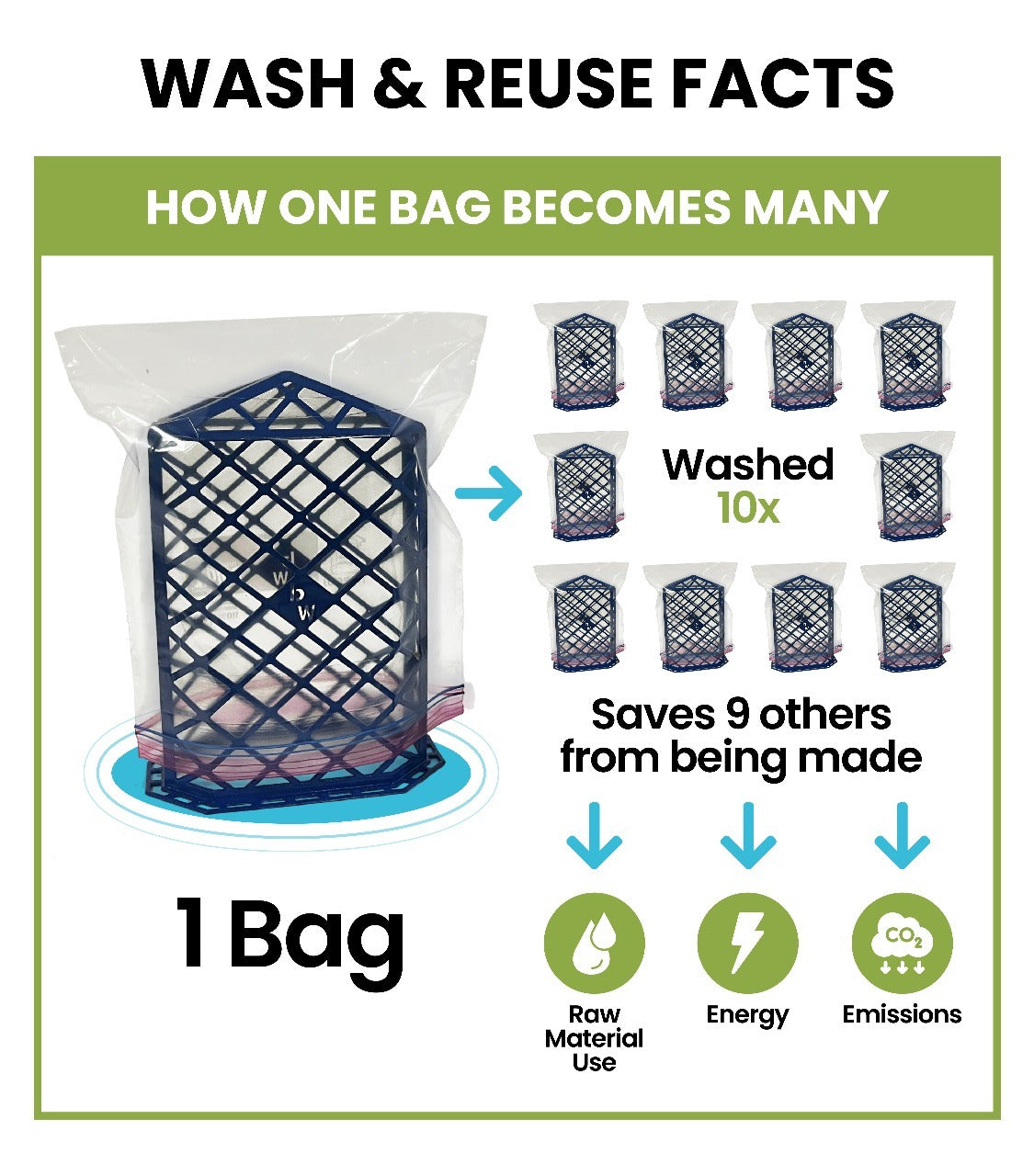 WASH & REUSE FACTS

HOW ONE BAG BECOMES MANY

Washed 10x

Saves 9 others from being made

1 Bag

$CO_2$

Raw Material Use

Energy

Emissions